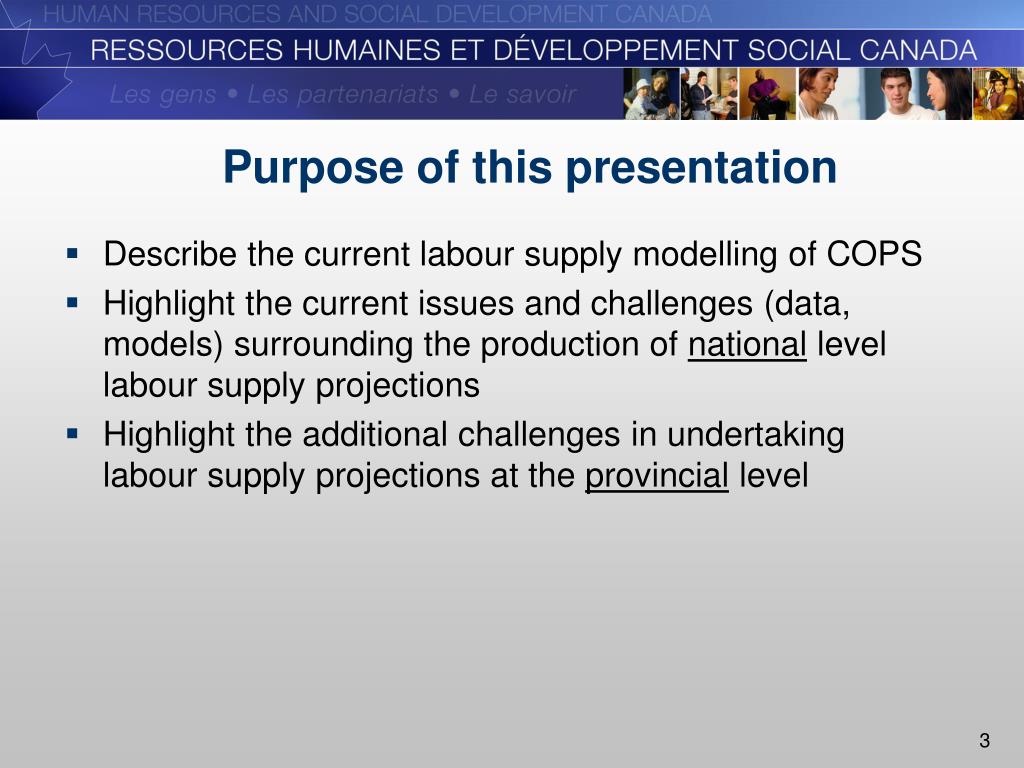 HUMAN RESOURCES AND SOCIAL DEVELOPMENT CANADA
RESSOURCES HUMAINES ET DÉVELOPPEMENT SOCIAL CANADA
Les gens • Les partenariats • Le savoir

Purpose of this presentation

▪ Describe the current labour supply modelling of COPS
▪ Highlight the current issues and challenges (data, models) surrounding the production of national level labour supply projections
▪ Highlight the additional challenges in undertaking labour supply projections at the provincial level

3